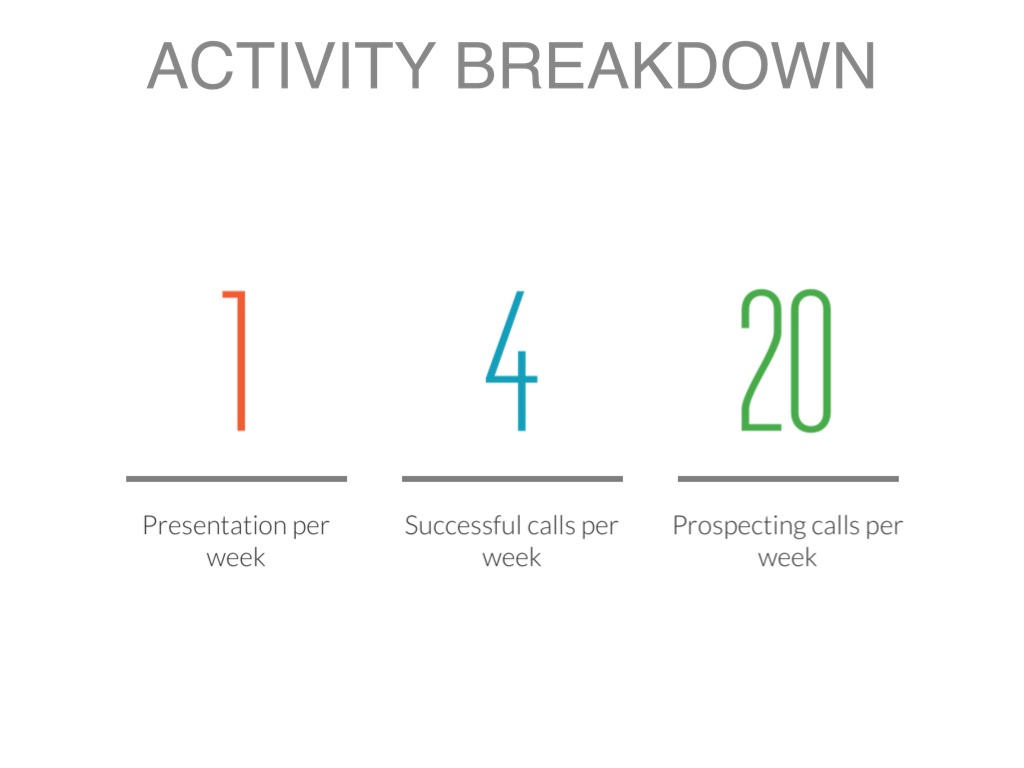 ACTIVITY BREAKDOWN

1

Presentation per week

4

Successful calls per week

20

Prospecting calls per week